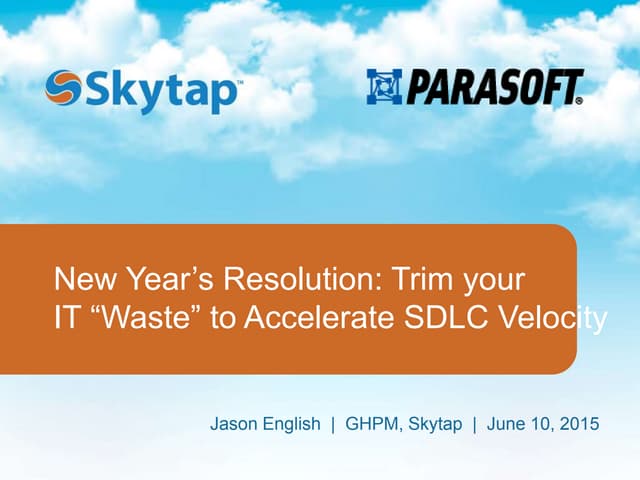 Skytap™

PARASOFT®

New Year's Resolution: Trim your IT "Waste" to Accelerate SDLC Velocity

Jason English | GHPM, Skytap | June 10, 2015